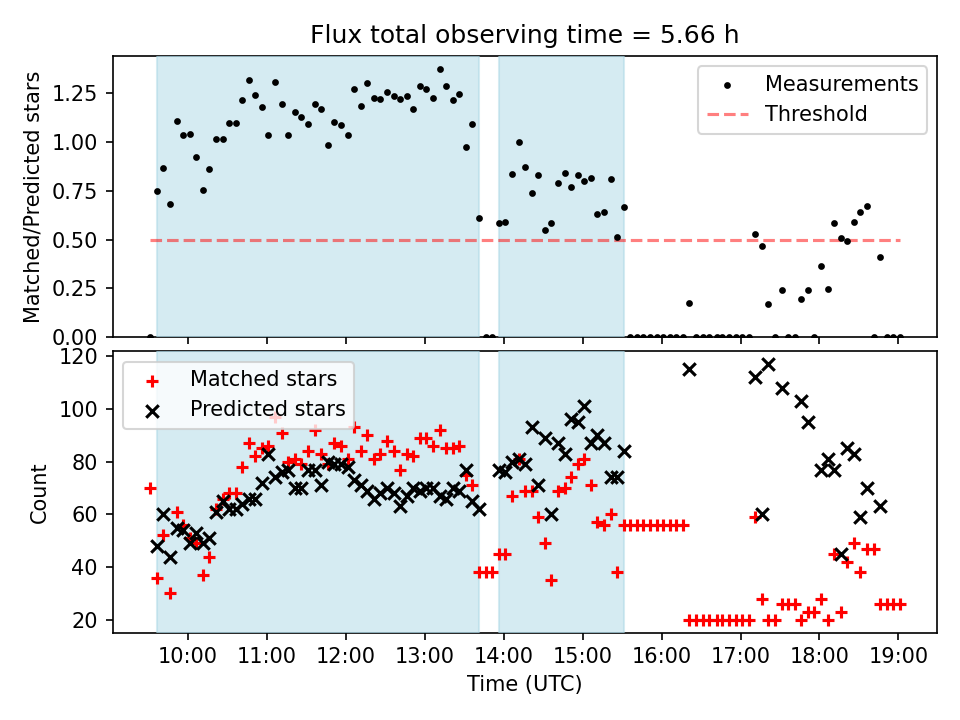 Flux total observing time = 5.66 h

Matched/Predicted stars

1.25
1.00
0.75
0.50
0.25
0.00

Measurements
Threshold

Count

120
100
80
60
40
20

Matched stars
Predicted stars

10:00
11:00
12:00
13:00
14:00
15:00
16:00
17:00
18:00
19:00

Time (UTC)